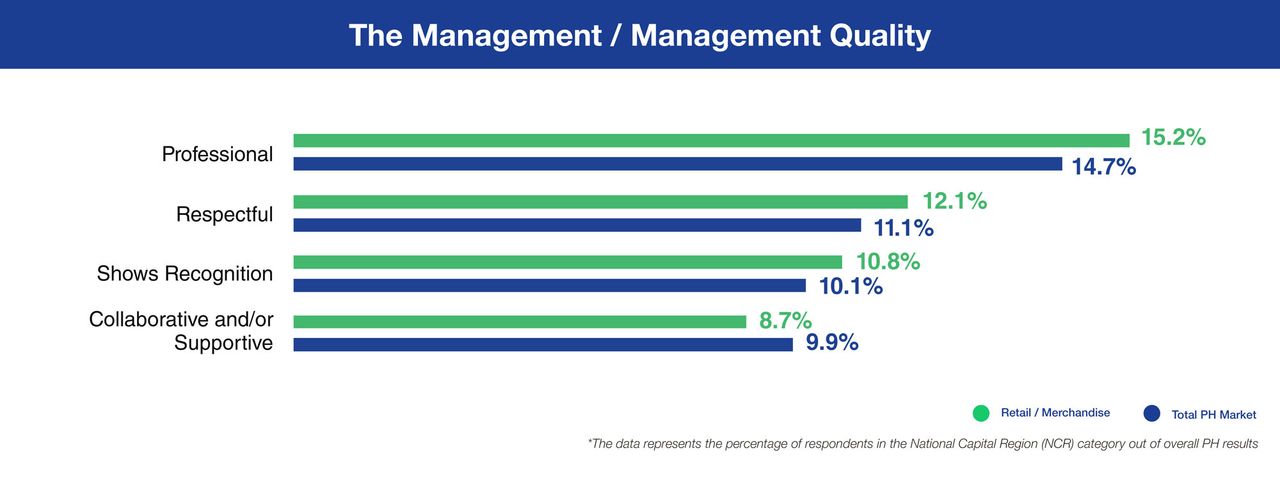 The Management / Management Quality

Professional 15.2% 14.7%

Respectful 12.1% 11.1%

Shows Recognition 10.8% 10.1%

Collaborative and/or Supportive 8.7% 9.9%

Retail / Merchandise

Total PH Market

*The data represents the percentage of respondents in the National Capital Region (NCR) category out of overall PH results